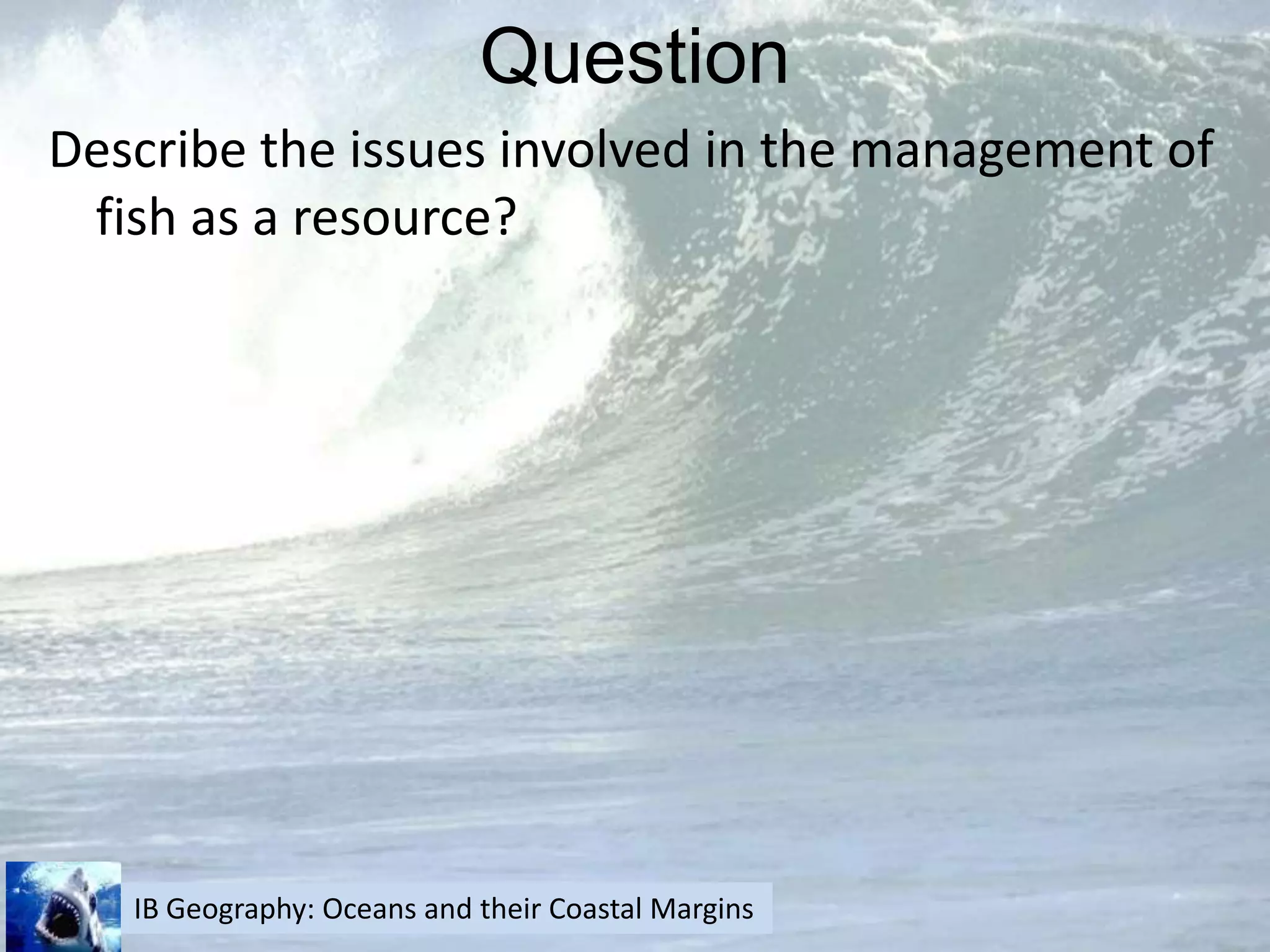 Question

Describe the issues involved in the management of fish as a resource?

IB Geography: Oceans and their Coastal Margins